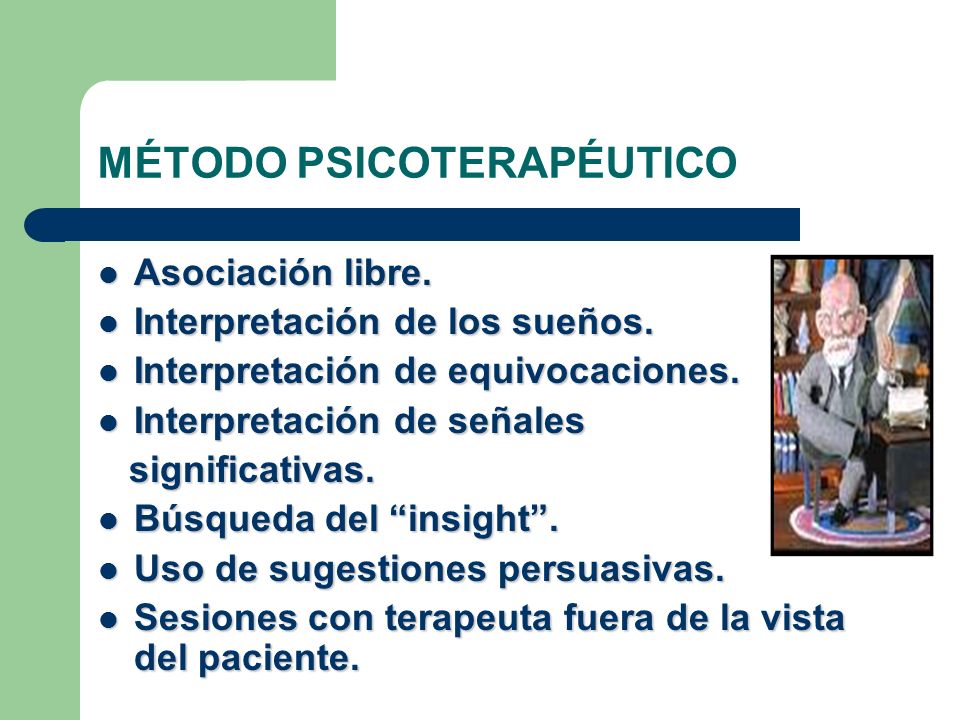 MÉTODO PSICOTERAPÉUTICO

- Asociación libre.
- Interpretación de los sueños.
- Interpretación de equivocaciones.
- Interpretación de señales significativas.
- Búsqueda del “insight”.
- Uso de sugestiones persuasivas.
- Sesiones con terapeuta fuera de la vista del paciente.